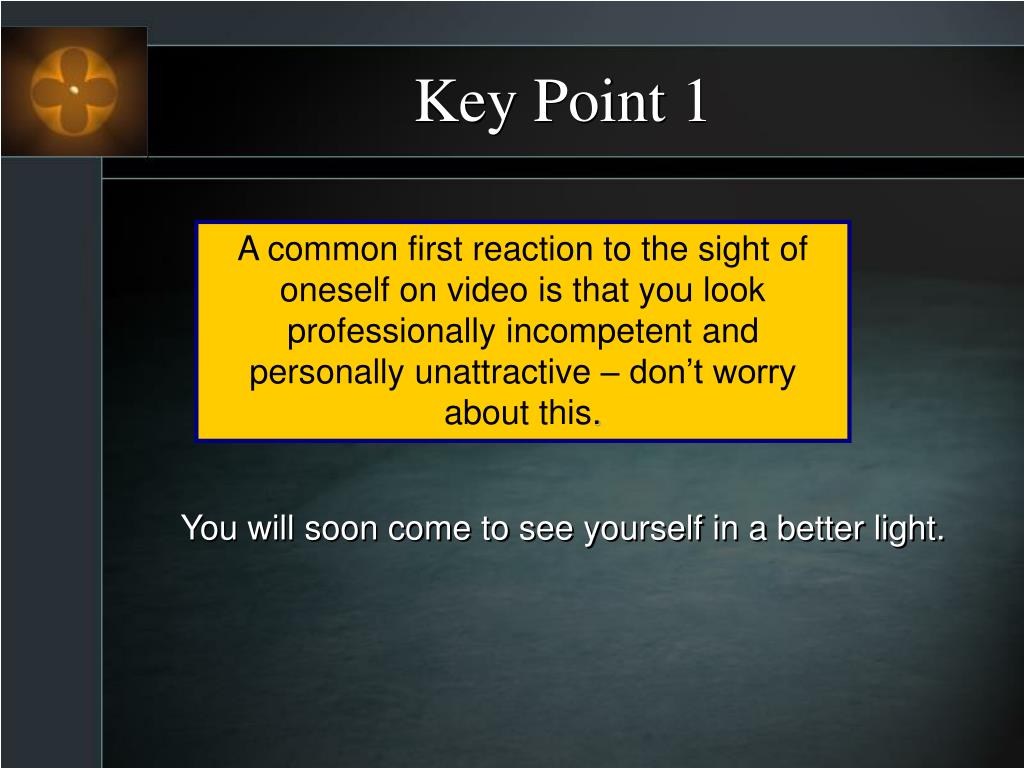 Key Point 1

A common first reaction to the sight of oneself on video is that you look professionally incompetent and personally unattractive – don’t worry about this.

You will soon come to see yourself in a better light.